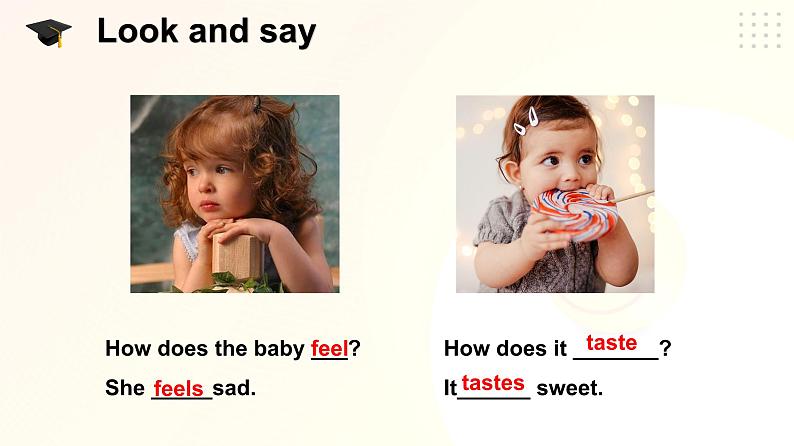 Look and say

How does the baby feel?

She feels sad.

How does it taste?

It tastes sweet.